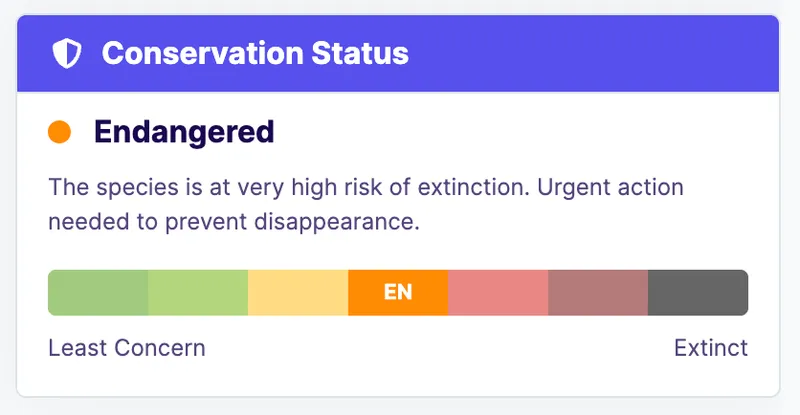 Conservation Status

Endangered

The species is at very high risk of extinction. Urgent action needed to prevent disappearance.

EN

Least Concern

Extinct